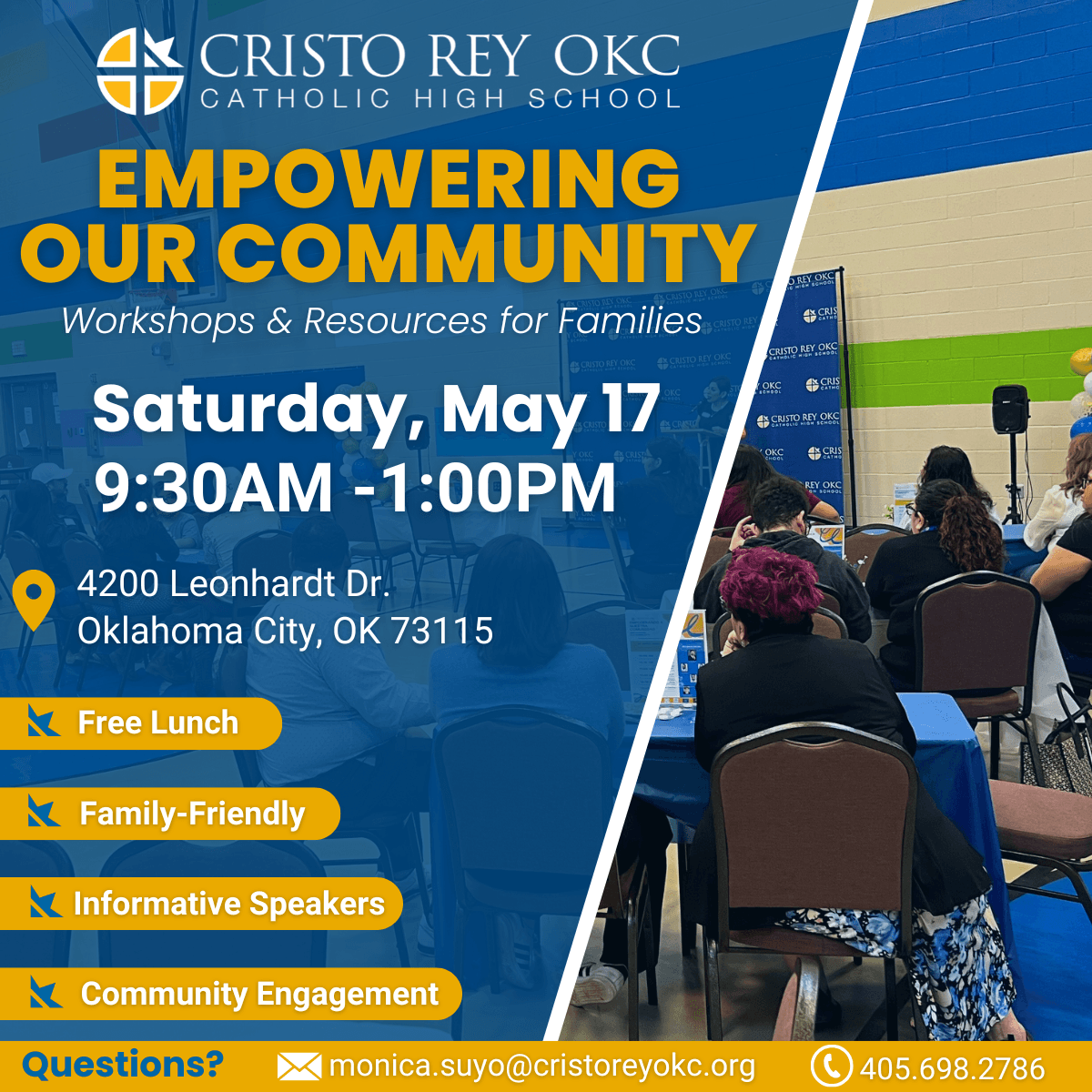 CRISTO REY OKC
CATHOLIC HIGH SCHOOL

EMPOWERING OUR COMMUNITY

Workshops & Resources for Families

Saturday, May 17
9:30AM -1:00PM

4200 Leonhardt Dr.
Oklahoma City, OK 73115

Free Lunch

Family-Friendly

Informative Speakers

Community Engagement

Questions? monica.suyo@cristoreyokc.org 405.698.2786